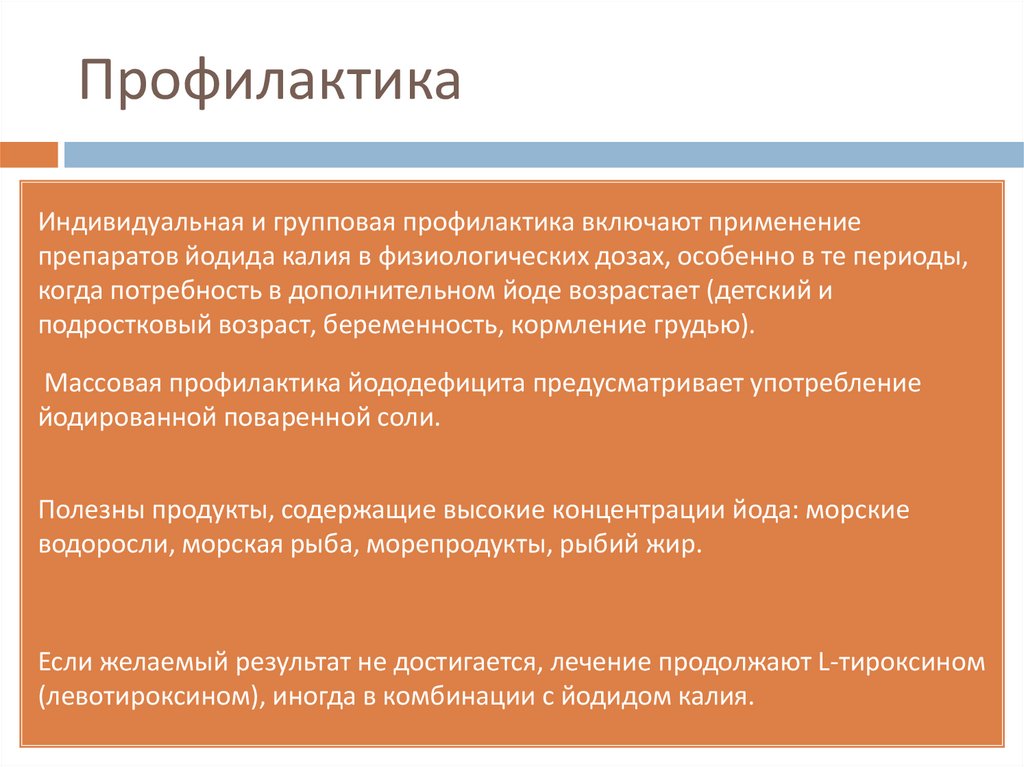 Профилактика

Индивидуальная и групповая профилактика включают применение препаратов йодида калия в физиологических дозах, особенно в те периоды, когда потребность в дополнительном йоде возрастает (детский и подростковый возраст, беременность, кормление грудью).

Массовая профилактика йододефицита предусматривает употребление йодированной поваренной соли.

Полезны продукты, содержащие высокие концентрации йода: морские водоросли, морская рыба, морепродукты, рыбий жир.

Если желаемый результат не достигается, лечение продолжают L-тироксином (левотироксином), иногда в комбинации с йодидом калия.